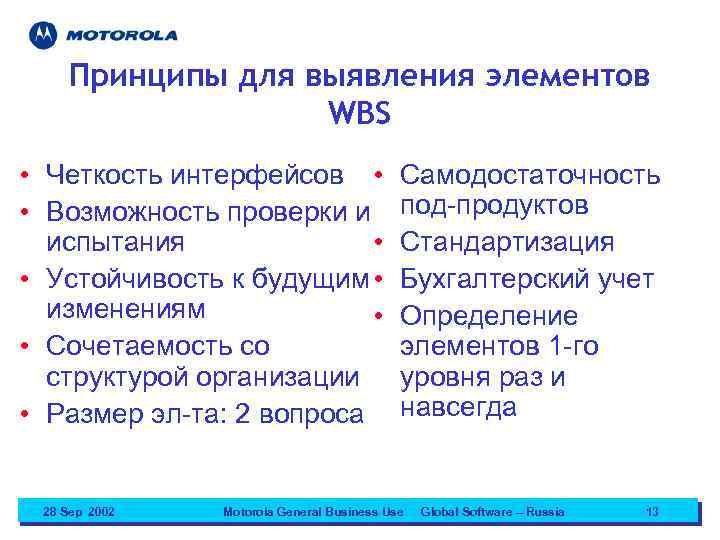 MOTOROLA

Принципы для выявления элементов WBS

• Четкость интерфейсов
• Возможность проверки и испытания
• Устойчивость к будущим изменениям
• Сочетаемость со структурой организации
• Размер эл-та: 2 вопроса

• Самодостаточность под-продуктов
• Стандартизация
• Бухгалтерский учет
• Определение элементов 1-го уровня раз и навсегда

28 Sep 2002 Motorola General Business Use Global Software – Russia 13